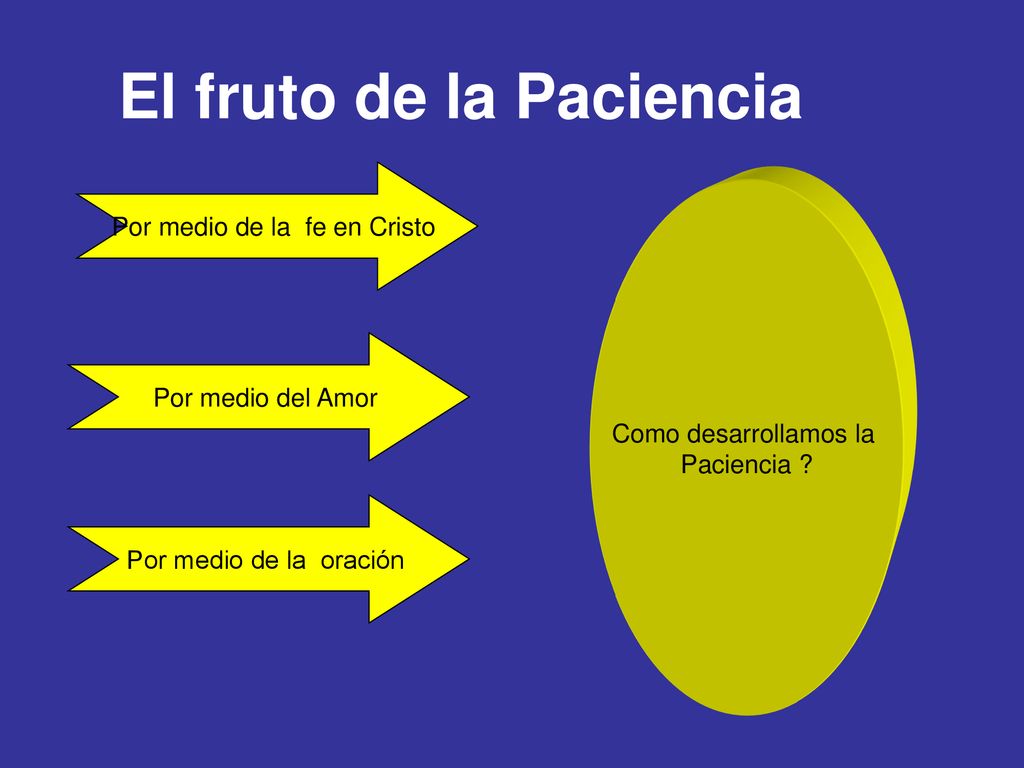 El fruto de la Paciencia

Por medio de la fe en Cristo

Por medio del Amor

Por medio de la oración

Como desarrollamos la Paciencia ?